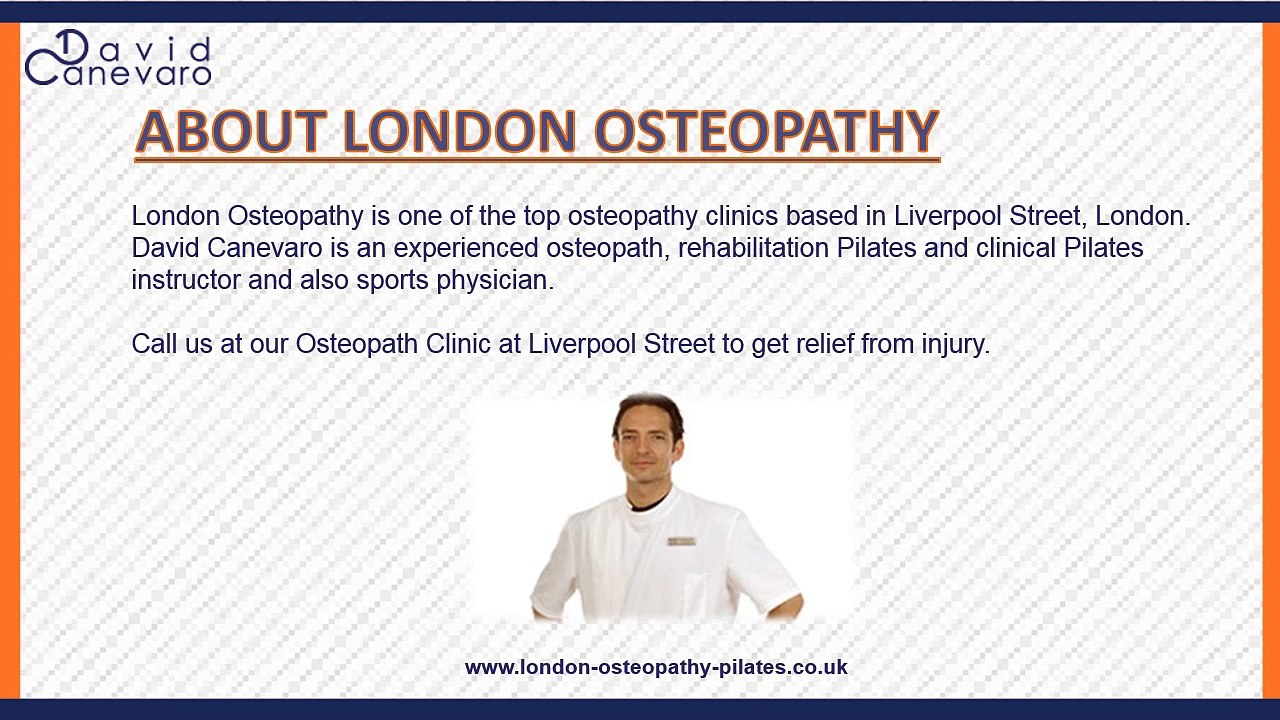 David Canevaro

ABOUT LONDON OSTEOPATHY

London Osteopathy is one of the top osteopathy clinics based in Liverpool Street, London. David Canevaro is an experienced osteopath, rehabilitation Pilates and clinical Pilates instructor and also sports physician.

Call us at our Osteopath Clinic at Liverpool Street to get relief from injury.

www.london-osteopathy-pilates.co.uk